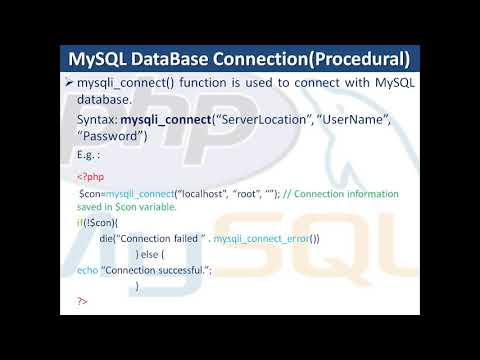 MySQL DataBase Connection(Procedural)

➢ mysqli_connect() function is used to connect with MySQL database.

Syntax: mysqli_connect("ServerLocation", "UserName", "Password")

E.g. :

<?php

$con=mysqli_connect("localhost", "root", ""); // Connection information saved in $con variable.

if(!$con){

die("Connection failed " . mysqli_connect_error())

} else {

echo "Connection successful.";

}

?>